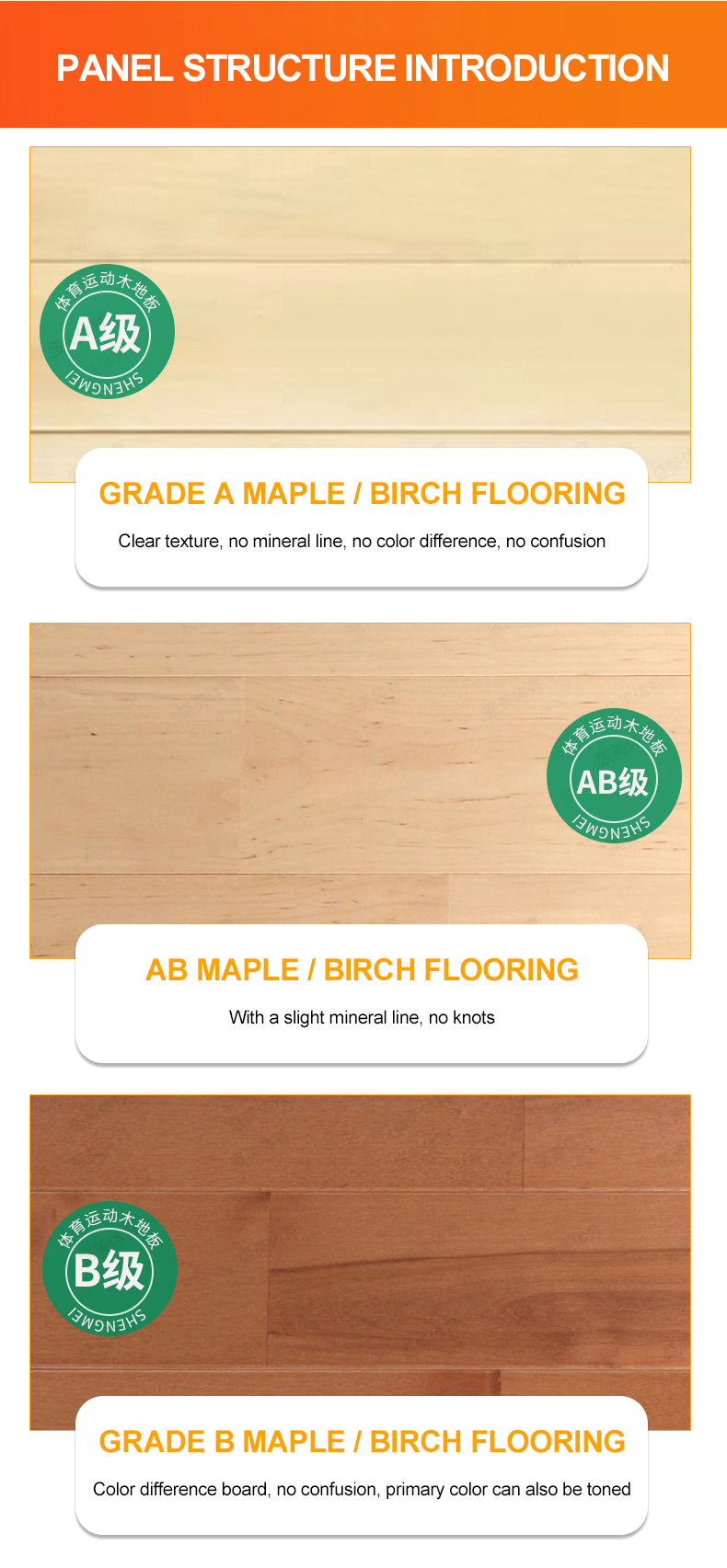 PANEL STRUCTURE INTRODUCTION

体育运动木地板
A级
SHENGMEI

GRADE A MAPLE / BIRCH FLOORING

Clear texture, no mineral line, no color difference, no confusion

体育运动木地板
AB级
SHENGMEI

AB MAPLE / BIRCH FLOORING

With a slight mineral line, no knots

体育运动木地板
B级
SHENGMEI

GRADE B MAPLE / BIRCH FLOORING

Color difference board, no confusion, primary color can also be toned